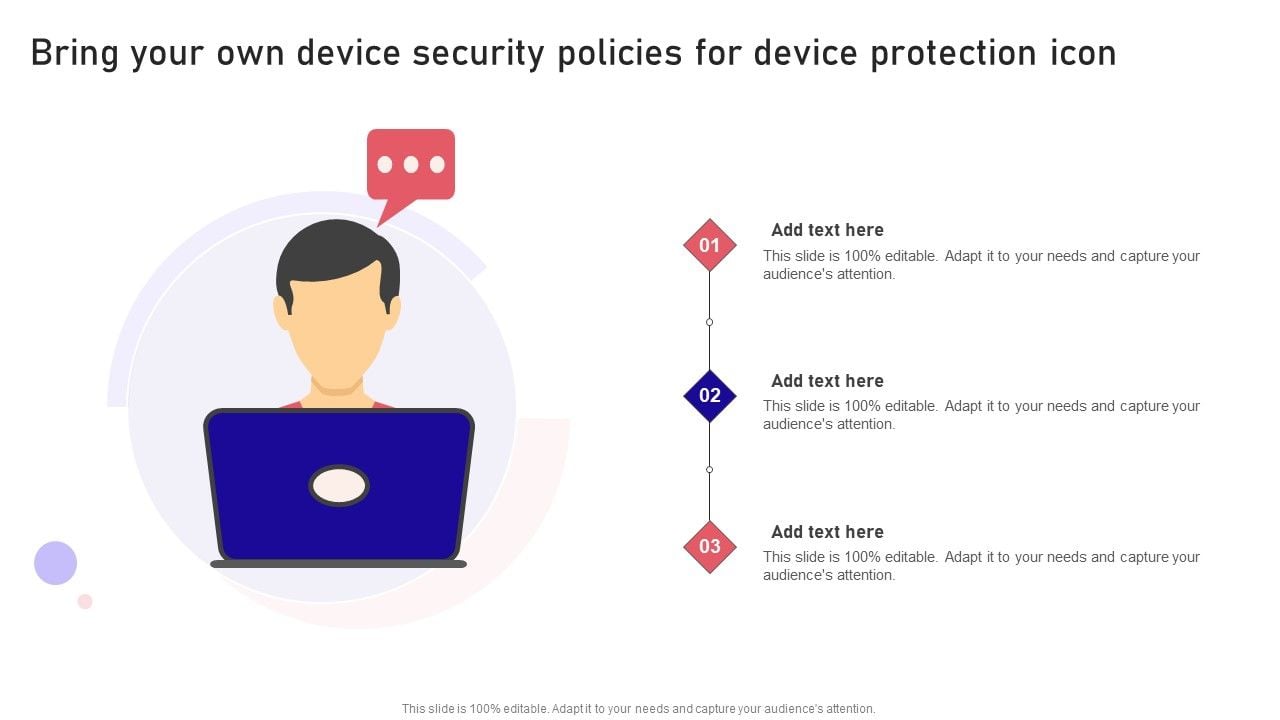 Bring your own device security policies for device protection icon

01

Add text here

This slide is 100% editable. Adapt it to your needs and capture your audience's attention.

02

Add text here

This slide is 100% editable. Adapt it to your needs and capture your audience's attention.

03

Add text here

This slide is 100% editable. Adapt it to your needs and capture your audience's attention.

This slide is 100% editable. Adapt it to your needs and capture your audience's attention.